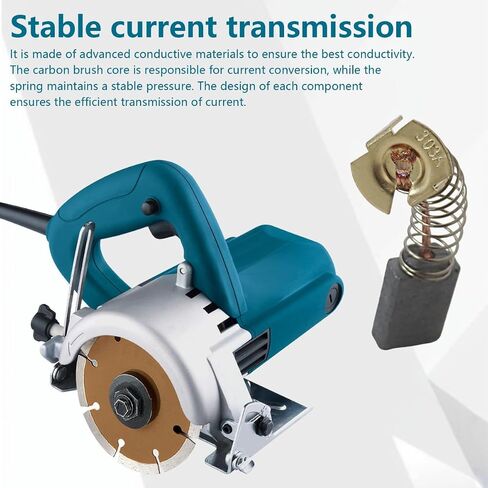 Stable current transmission

It is made of advanced conductive materials to ensure the best conductivity. The carbon brush core is responsible for current conversion, while the spring maintains a stable pressure. The design of each component ensures the efficient transmission of current.

303